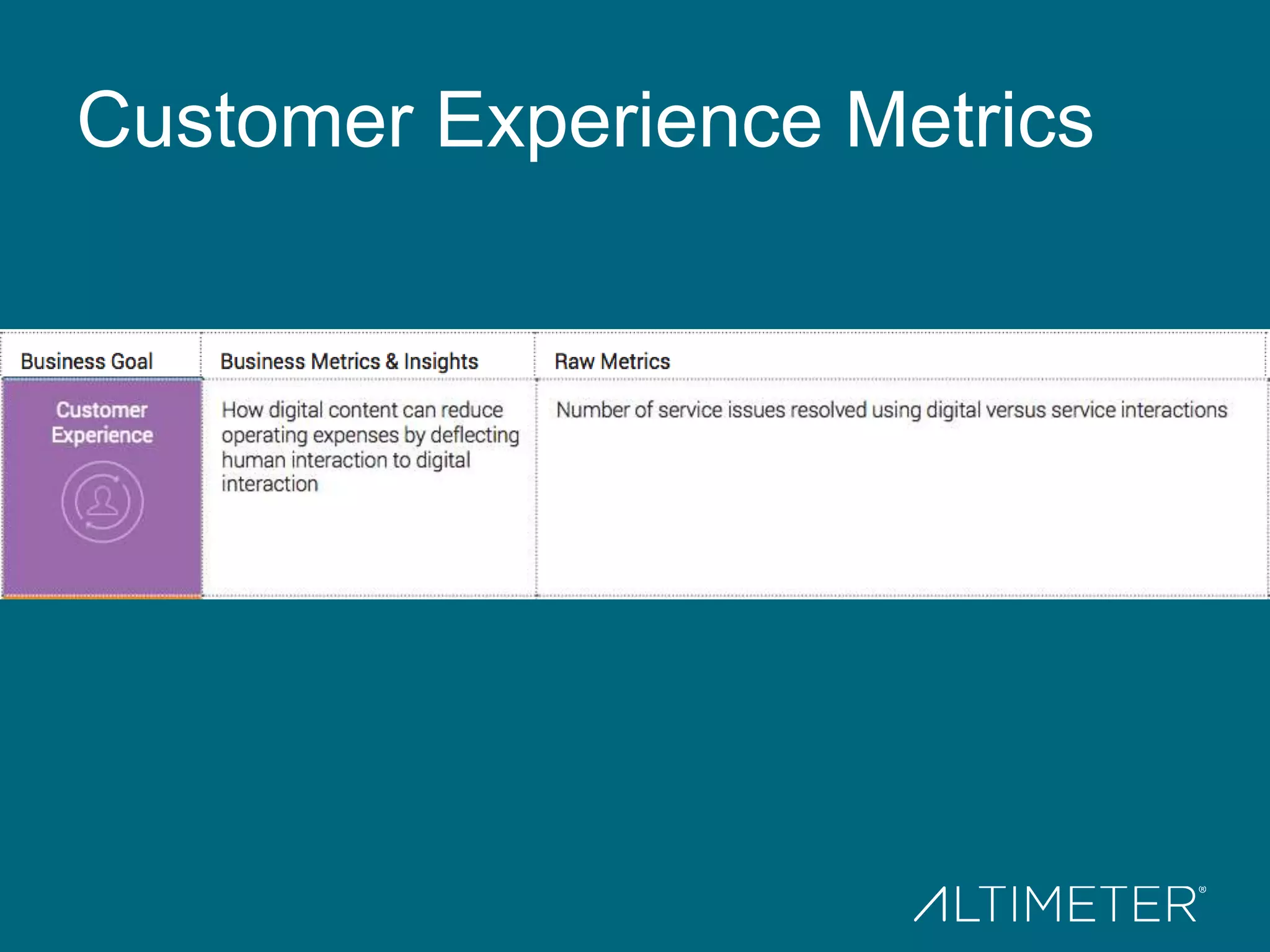 Customer Experience Metrics

| Business Goal | Business Metrics & Insights | Raw Metrics |
|---|---|---|
| Customer Experience | How digital content can reduce operating expenses by deflecting human interaction to digital interaction | Number of service issues resolved using digital versus service interactions |

ALTIMETER®